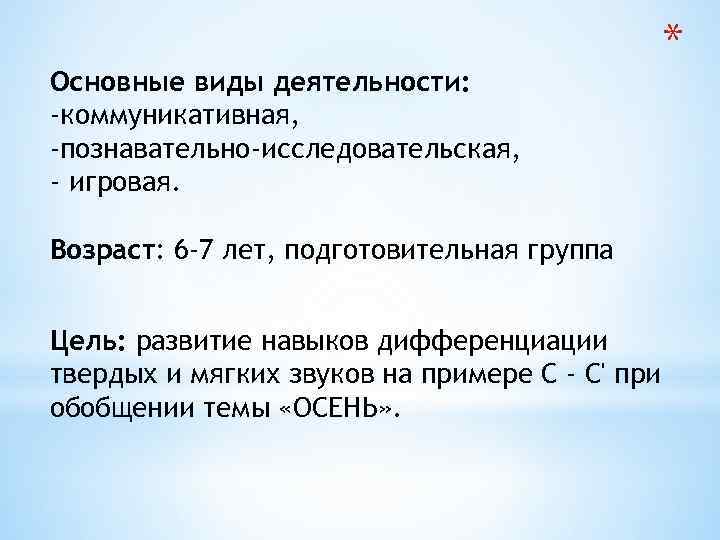 *

Основные виды деятельности:
-коммуникативная,
-познавательно-исследовательская,
- игровая.

Возраст: 6-7 лет, подготовительная группа

Цель: развитие навыков дифференциации твердых и мягких звуков на примере С - С' при обобщении темы «ОСЕНЬ».